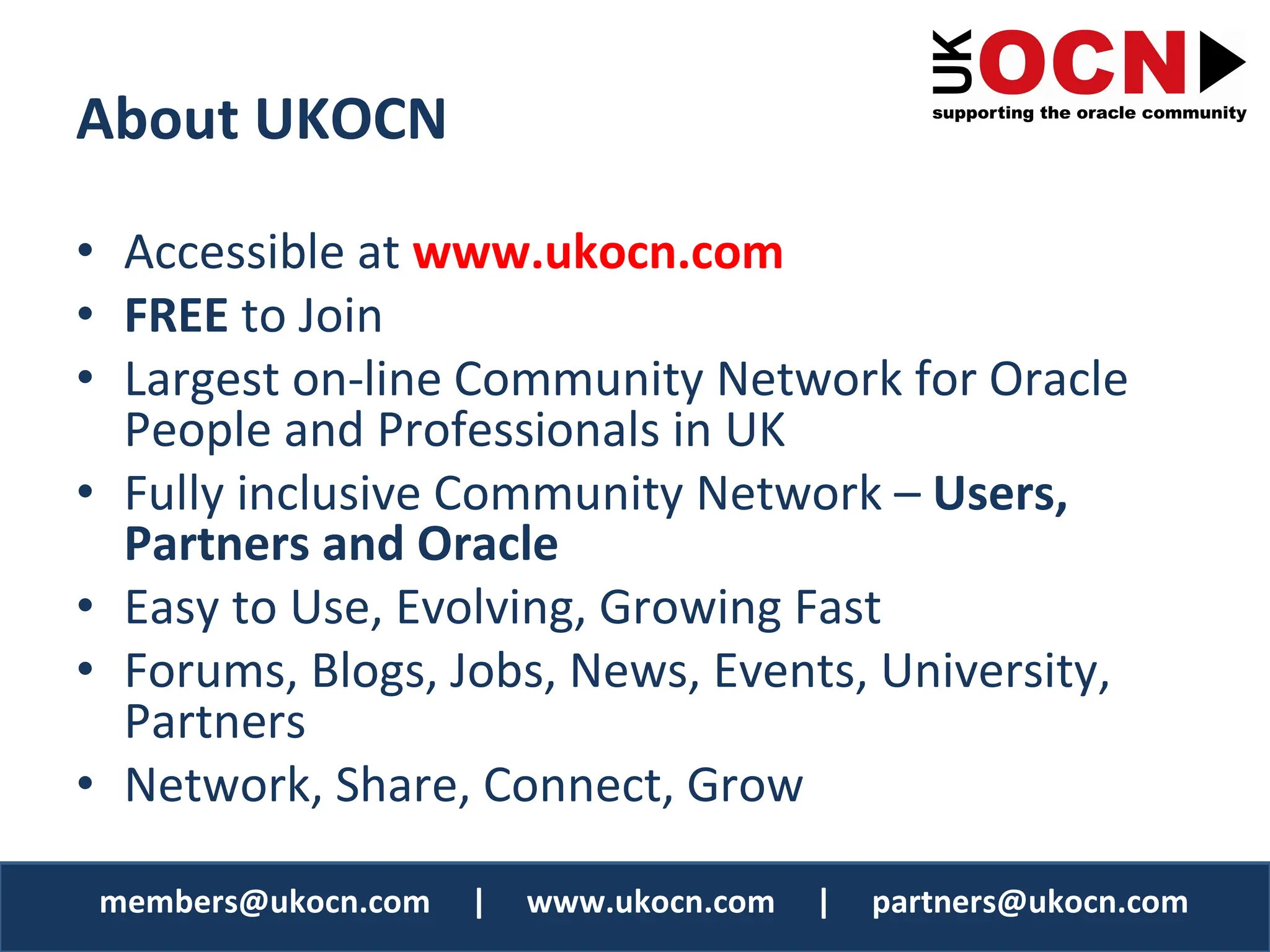 UK OCN
supporting the oracle community

About UKOCN

• Accessible at www.ukocn.com
• FREE to Join
• Largest on-line Community Network for Oracle People and Professionals in UK
• Fully inclusive Community Network – Users, Partners and Oracle
• Easy to Use, Evolving, Growing Fast
• Forums, Blogs, Jobs, News, Events, University, Partners
• Network, Share, Connect, Grow

members@ukocn.com | www.ukocn.com | partners@ukocn.com